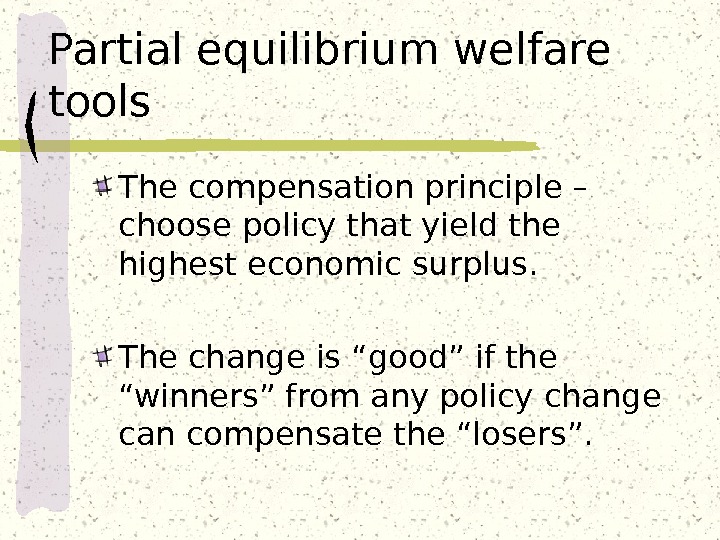 Partial equilibrium welfare tools

The compensation principle – choose policy that yield the highest economic surplus.

The change is “good” if the “winners” from any policy change can compensate the “losers”.